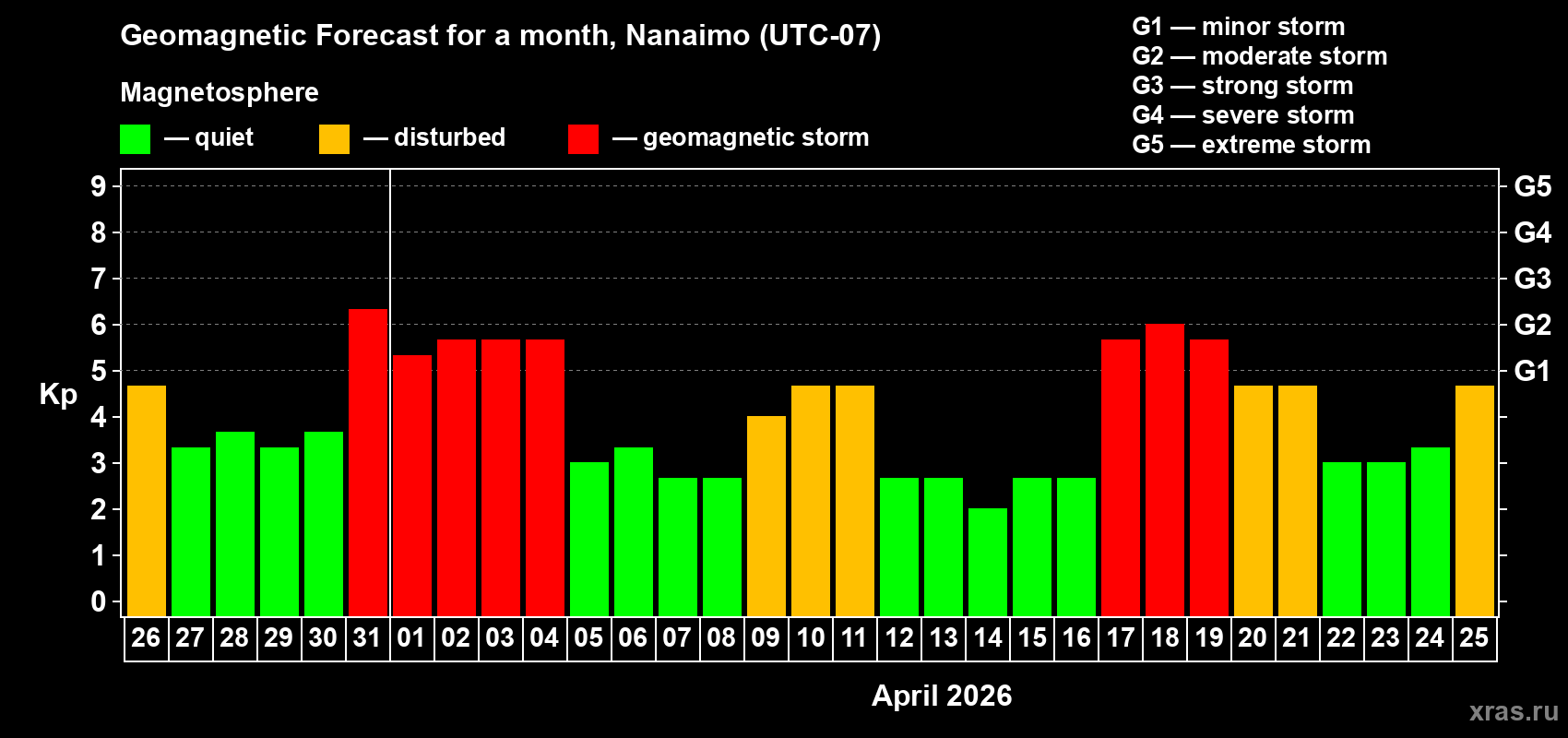 Geomagnetic Forecast for a month, Nanaimo (UTC-07)

Magnetosphere

— quiet — disturbed — geomagnetic storm

G1 — minor storm
G2 — moderate storm
G3 — strong storm
G4 — severe storm
G5 — extreme storm

Kp

9
8
7
6
5
4
3
2
1
0

G5
G4
G3
G2
G1

26 27 28 29 30 31 01 02 03 04 05 06 07 08 09 10 11 12 13 14 15 16 17 18 19 20 21 22 23 24 25

April 2026

xras.ru